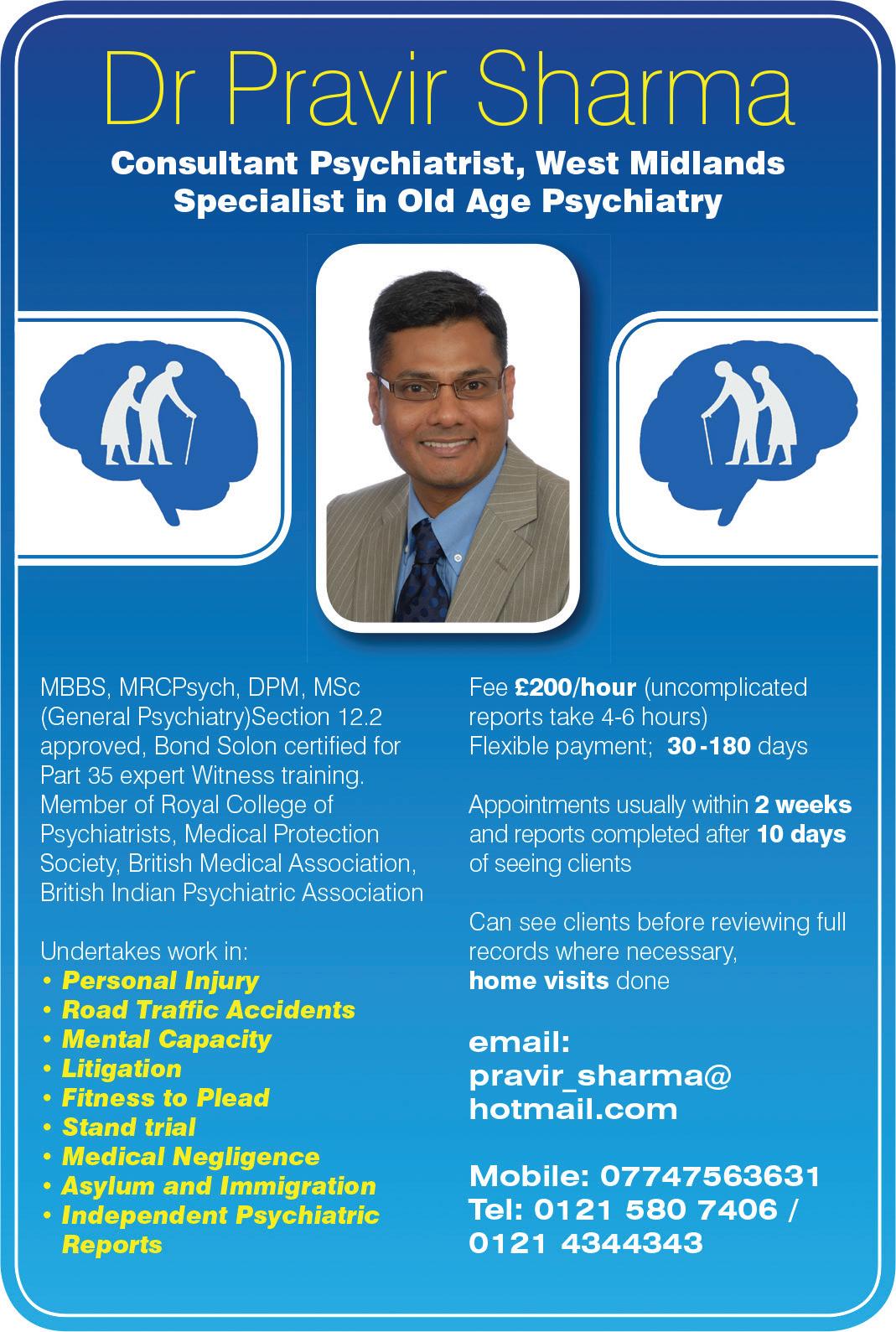 Dr Pravir Sharma

Consultant Psychiatrist, West Midlands
Specialist in Old Age Psychiatry

MBBS, MRCPsych, DPM, MSc (General Psychiatry)Section 12.2 approved, Bond Solon certified for Part 35 expert Witness training. Member of Royal College of Psychiatrists, Medical Protection Society, British Medical Association, British Indian Psychiatric Association

Undertakes work in:
• Personal Injury
• Road Traffic Accidents
• Mental Capacity
• Litigation
• Fitness to Plead
• Stand trial
• Medical Negligence
• Asylum and Immigration
• Independent Psychiatric Reports

Fee £200/hour (uncomplicated reports take 4-6 hours)
Flexible payment; 30-180 days

Appointments usually within 2 weeks and reports completed after 10 days of seeing clients

Can see clients before reviewing full records where necessary, home visits done

email:
pravir_sharma@hotmail.com

Mobile: 07747563631
Tel: 0121 580 7406 / 0121 4344343